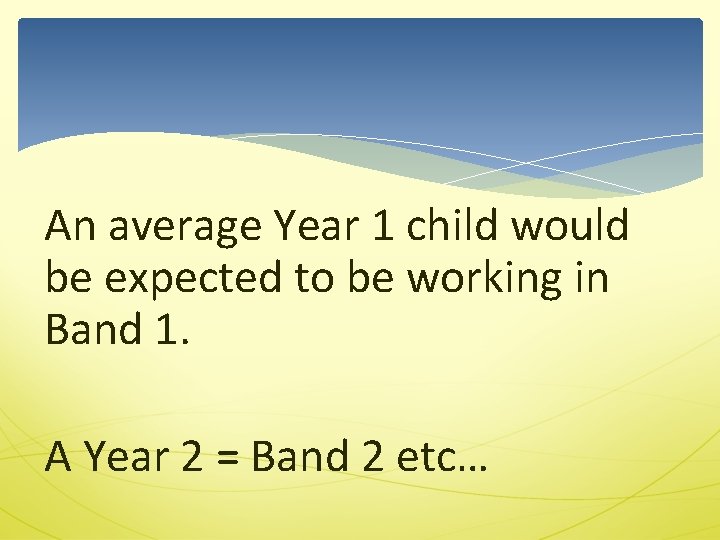 An average Year 1 child would be expected to be working in Band 1.

A Year 2 = Band 2 etc…